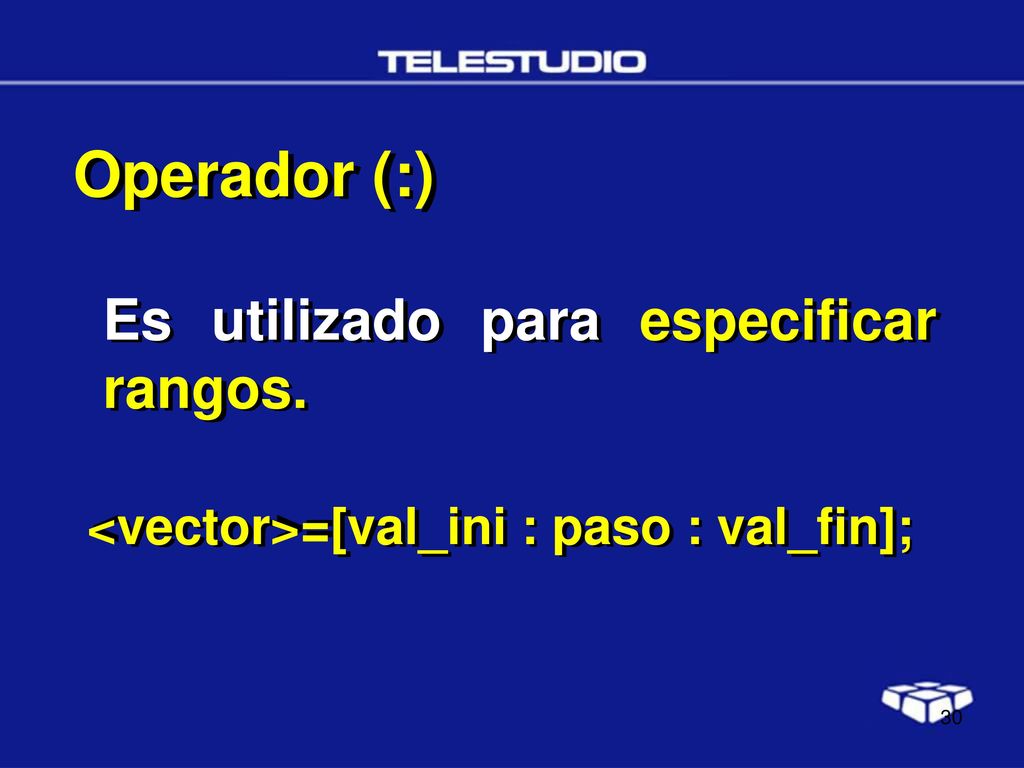 TELESTUDIO

Operador (:)

Es utilizado para especificar rangos.

<vector>=[val_ini : paso : val_fin];

30